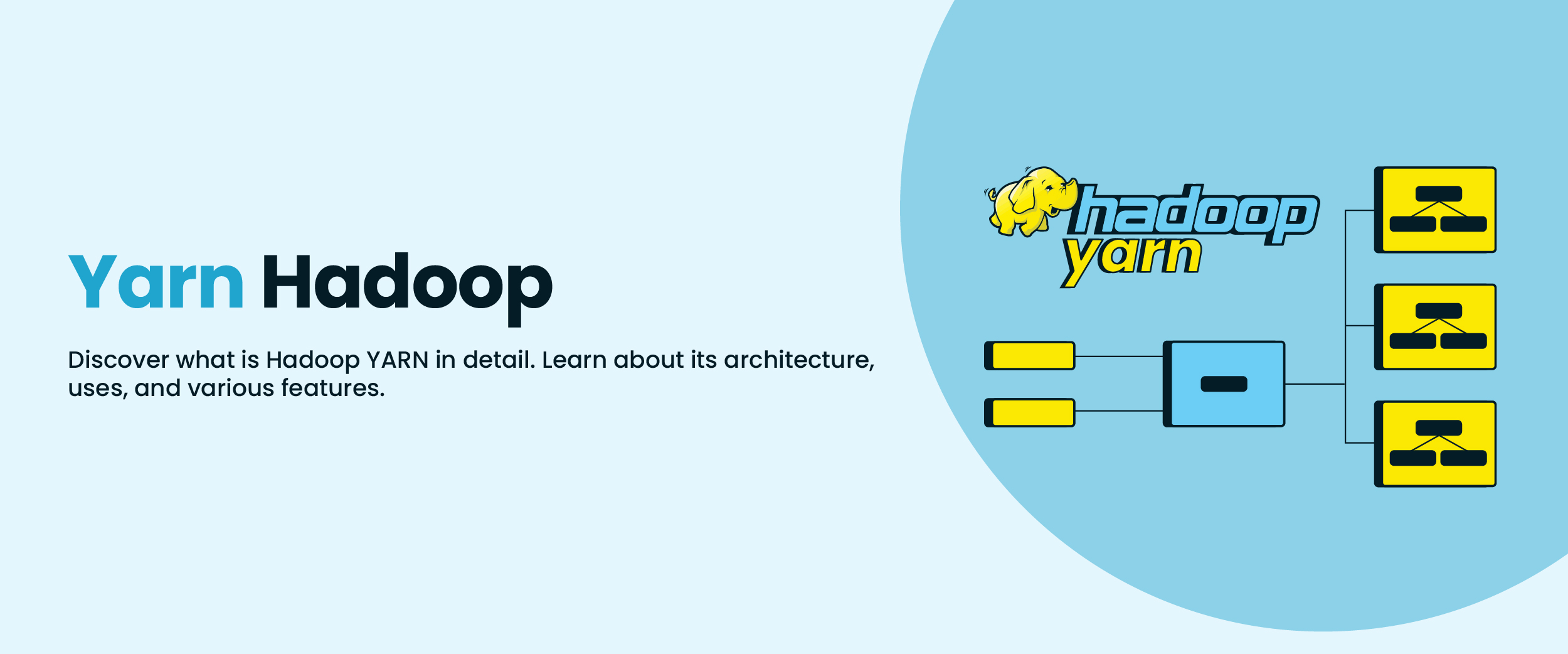 Yarn Hadoop

Discover what is Hadoop YARN in detail. Learn about its architecture, uses, and various features.

hadoop yarn